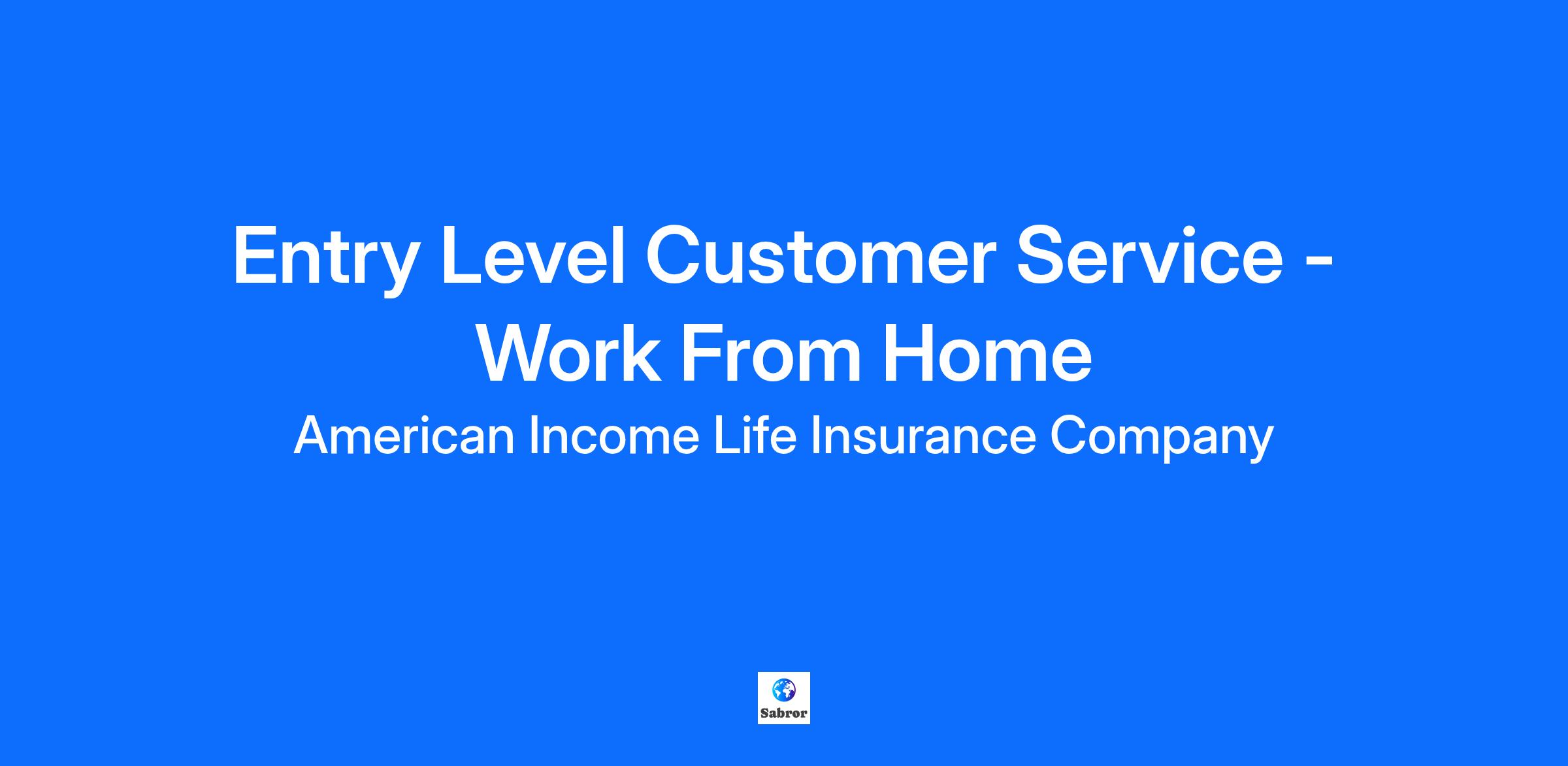 Entry Level Customer Service - Work From Home

American Income Life Insurance Company

Sabror